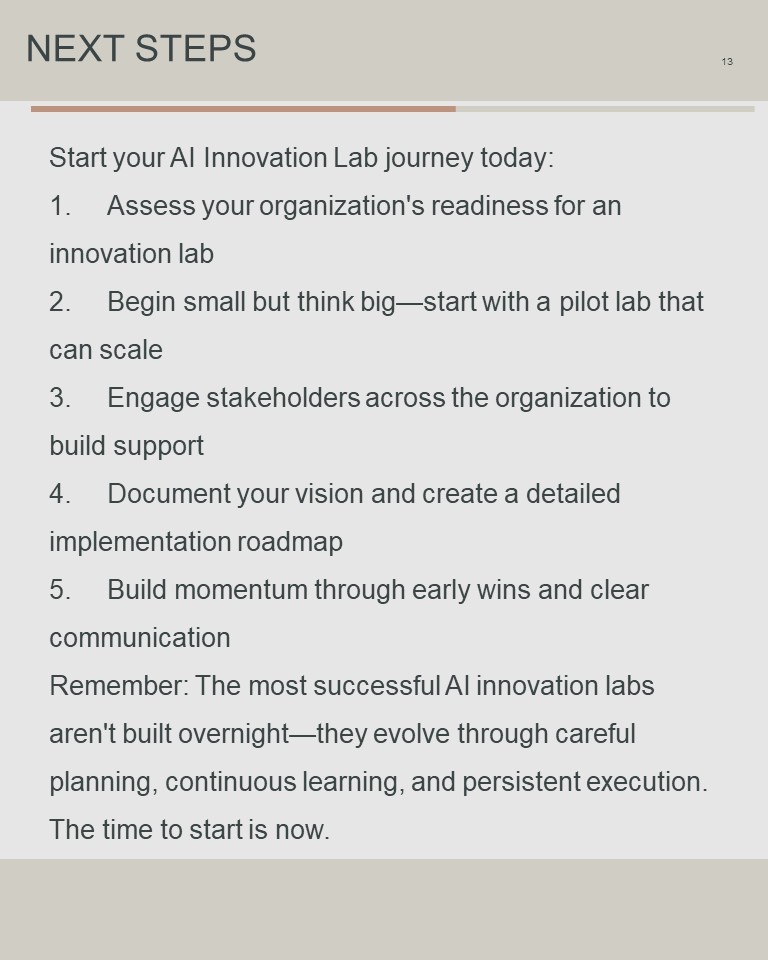 NEXT STEPS

13

Start your AI Innovation Lab journey today:

1. Assess your organization's readiness for an innovation lab

2. Begin small but think big—start with a pilot lab that can scale

3. Engage stakeholders across the organization to build support

4. Document your vision and create a detailed implementation roadmap

5. Build momentum through early wins and clear communication

Remember: The most successful AI innovation labs aren't built overnight—they evolve through careful planning, continuous learning, and persistent execution. The time to start is now.